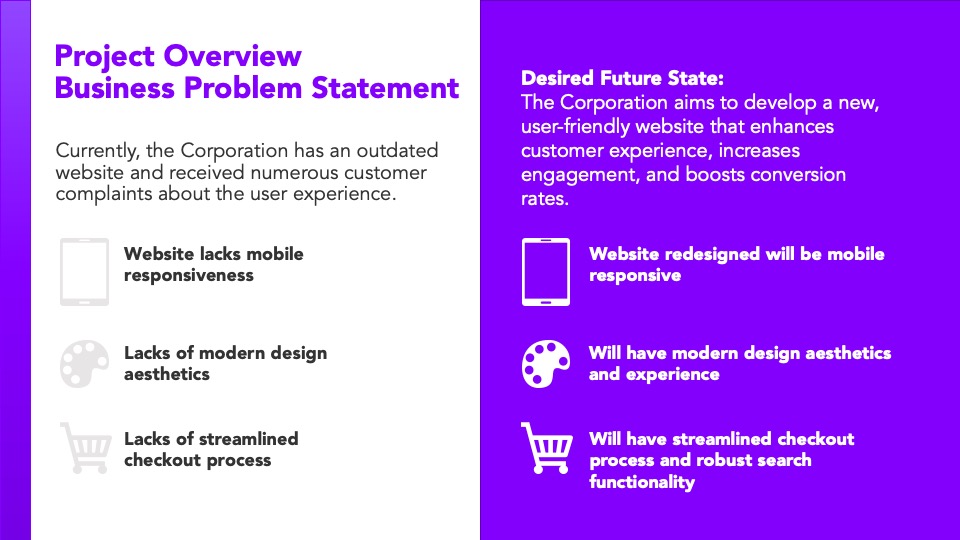 Project Overview
Business Problem Statement

Currently, the Corporation has an outdated website and received numerous customer complaints about the user experience.

Website lacks mobile responsiveness

Lacks of modern design aesthetics

Lacks of streamlined checkout process

Desired Future State:
The Corporation aims to develop a new, user-friendly website that enhances customer experience, increases engagement, and boosts conversion rates.

Website redesigned will be mobile responsive

Will have modern design aesthetics and experience

Will have streamlined checkout process and robust search functionality